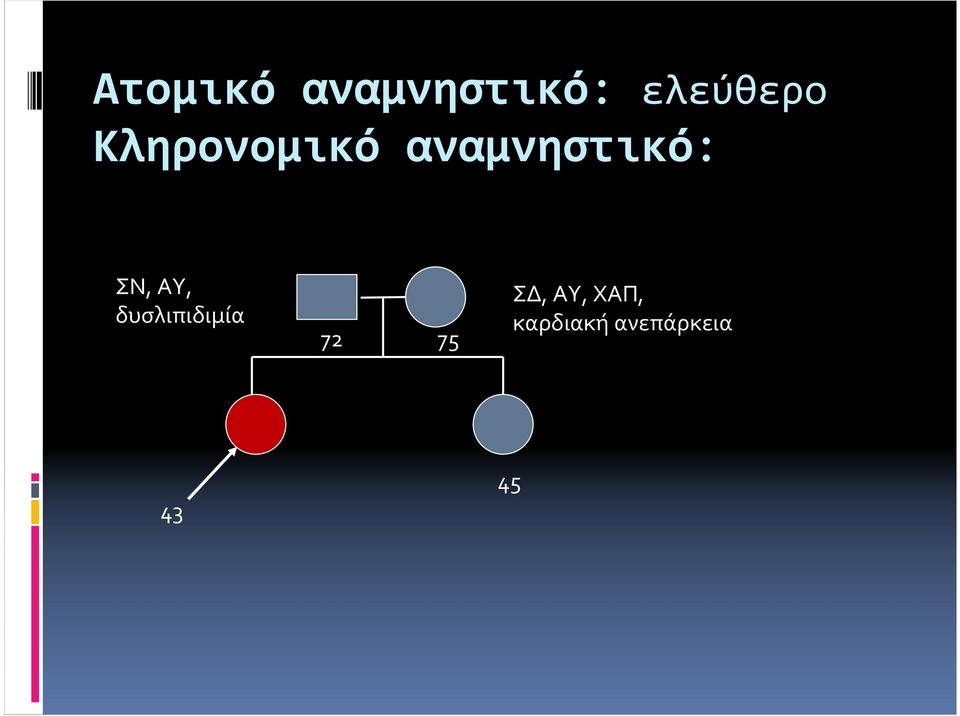 Ατομικό αναμνηστικό: ελεύθερο
Κληρονομικό αναμνηστικό:

ΣΝ, ΑΥ, δυσλιπιδιμία

72

75

ΣΔ, ΑΥ, ΧΑΠ, καρδιακή ανεπάρκεια

43

45